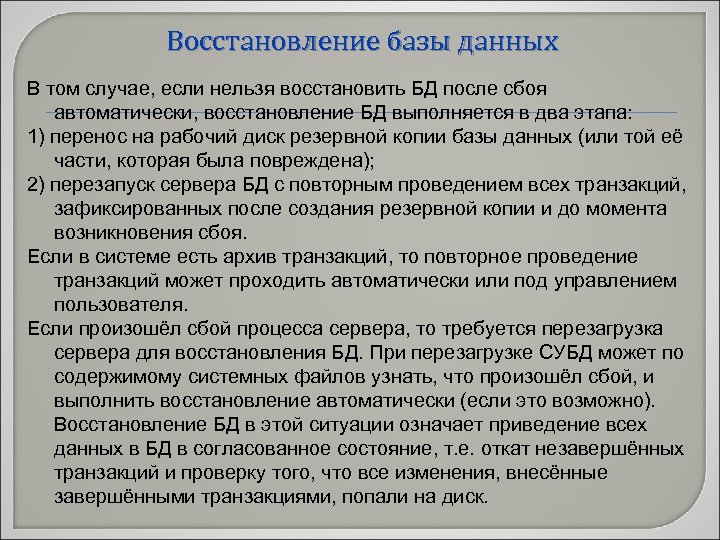 Восстановление базы данных

В том случае, если нельзя восстановить БД после сбоя автоматически, восстановление БД выполняется в два этапа:

1) перенос на рабочий диск резервной копии базы данных (или той её части, которая была повреждена);

2) перезапуск сервера БД с повторным проведением всех транзакций, зафиксированных после создания резервной копии и до момента возникновения сбоя.

Если в системе есть архив транзакций, то повторное проведение транзакций может проходить автоматически или под управлением пользователя.

Если произошёл сбой процесса сервера, то требуется перезагрузка сервера для восстановления БД. При перезагрузке СУБД может по содержимому системных файлов узнать, что произошёл сбой, и выполнить восстановление автоматически (если это возможно). Восстановление БД в этой ситуации означает приведение всех данных в БД в согласованное состояние, т.е. откат незавершённых транзакций и проверку того, что все изменения, внесённые завершёнными транзакциями, попали на диск.